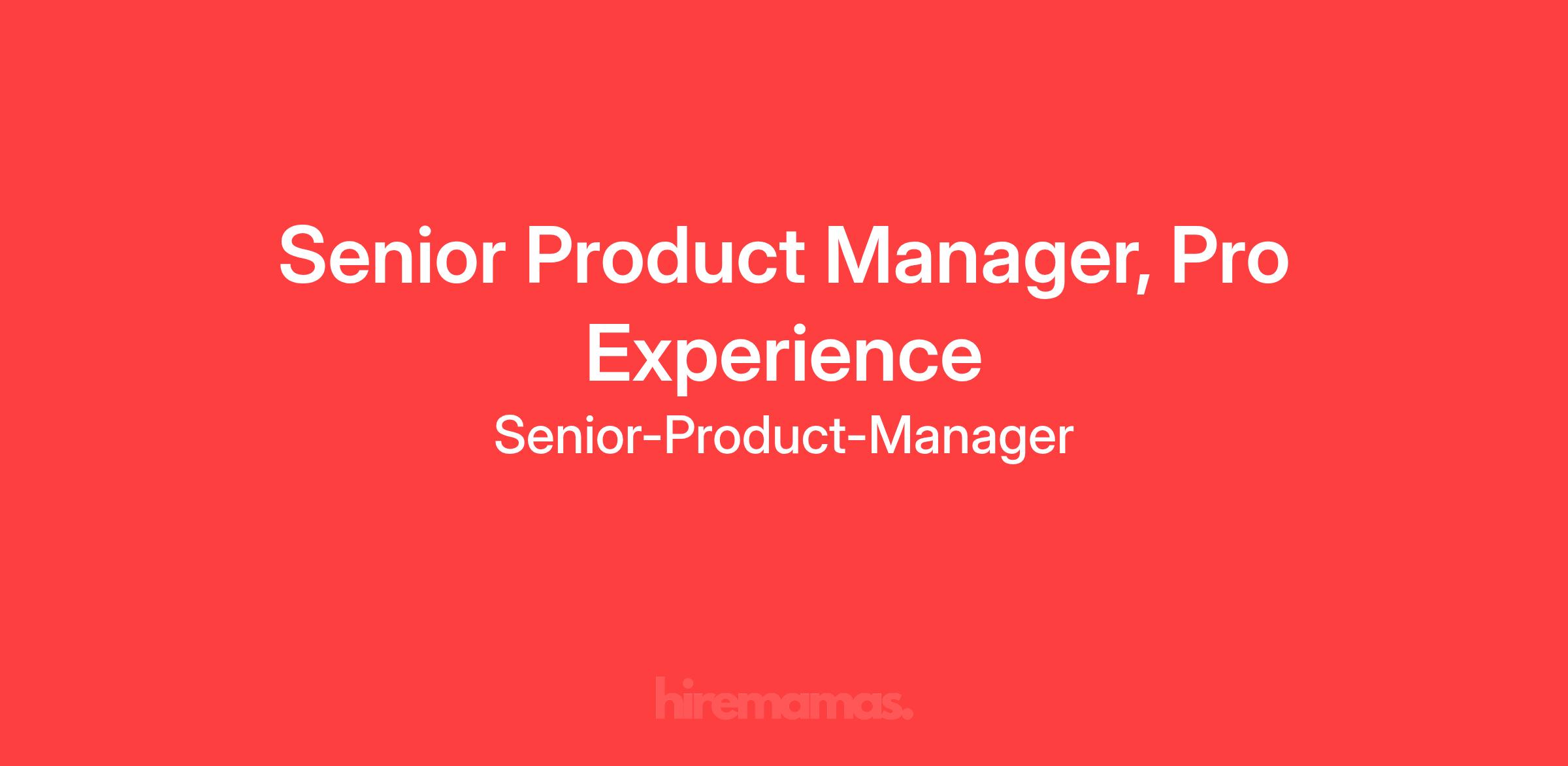 Senior Product Manager, Pro Experience

Senior-Product-Manager

hiremamas.